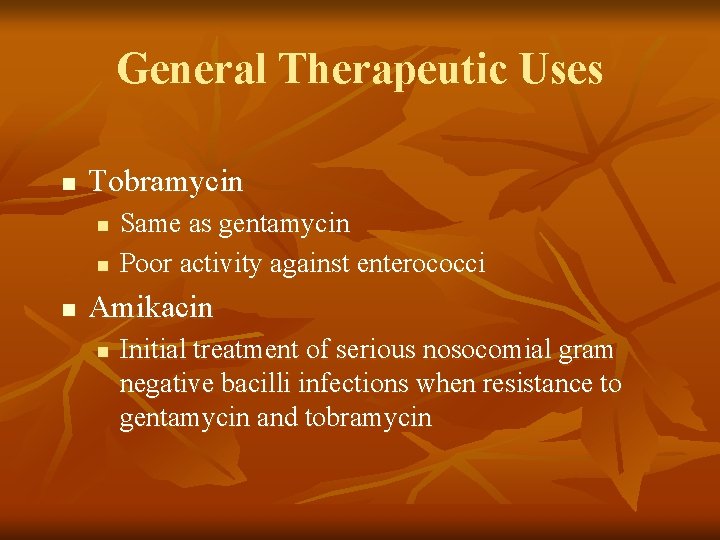 General Therapeutic Uses

- Tobramycin
  - Same as gentamycin
  - Poor activity against enterococci
- Amikacin
  - Initial treatment of serious nosocomial gram negative bacilli infections when resistance to gentamycin and tobramycin